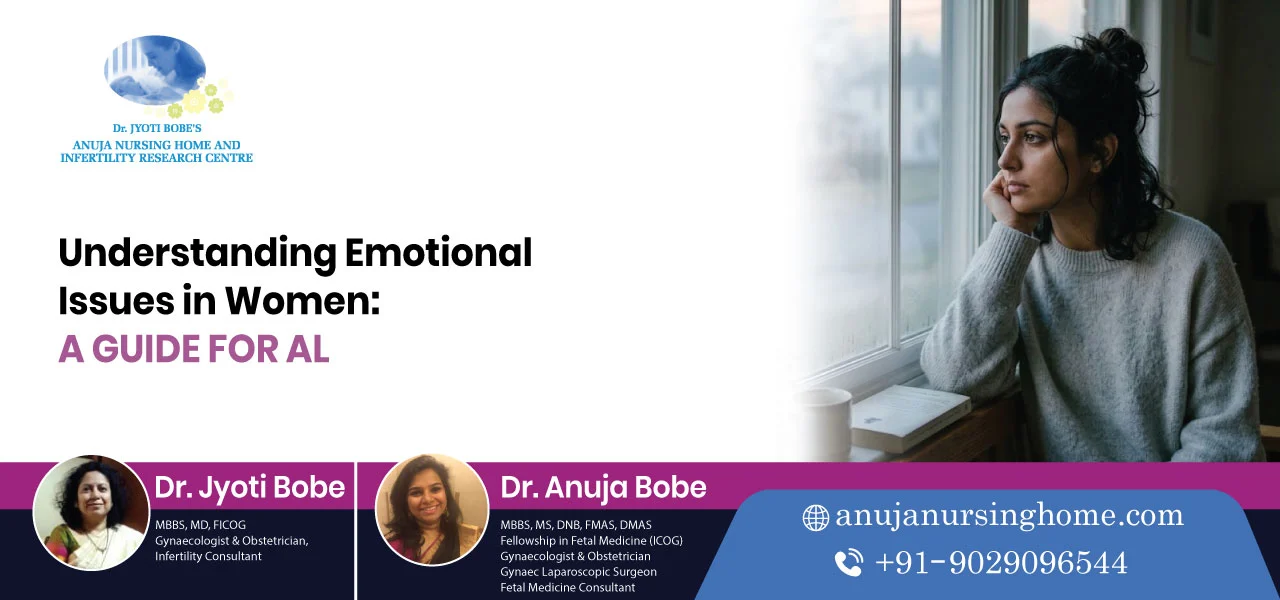 Dr. JYOTI BOBE'S
ANUJA NURSING HOME AND INFERTILITY RESEARCH CENTRE

Understanding Emotional Issues in Women:
A GUIDE FOR AL

Dr. Jyoti Bobe
MBBS, MD, FICOG
Gynaecologist & Obstetrician,
Infertility Consultant

Dr. Anuja Bobe
MBBS, MS, DNB, FMAS, DMAS
Fellowship in Fetal Medicine (ICOG)
Gynaecologist & Obstetrician
Gynaec Laparoscopic Surgeon
Fetal Medicine Consultant

anujanursinghome.com
+91-9029096544